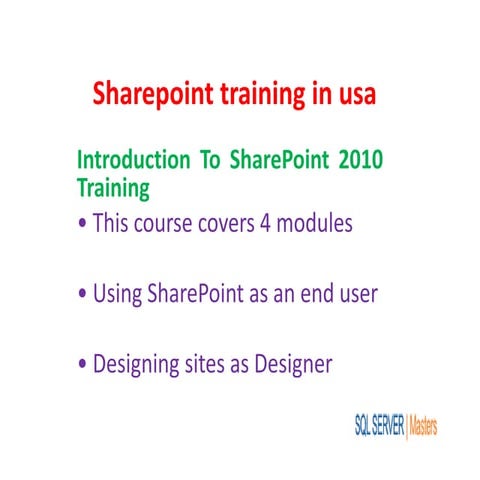 Sharepoint training in usa

Introduction To SharePoint 2010 Training

• This course covers 4 modules

• Using SharePoint as an end user

• Designing sites as Designer

SQL SERVER | Masters